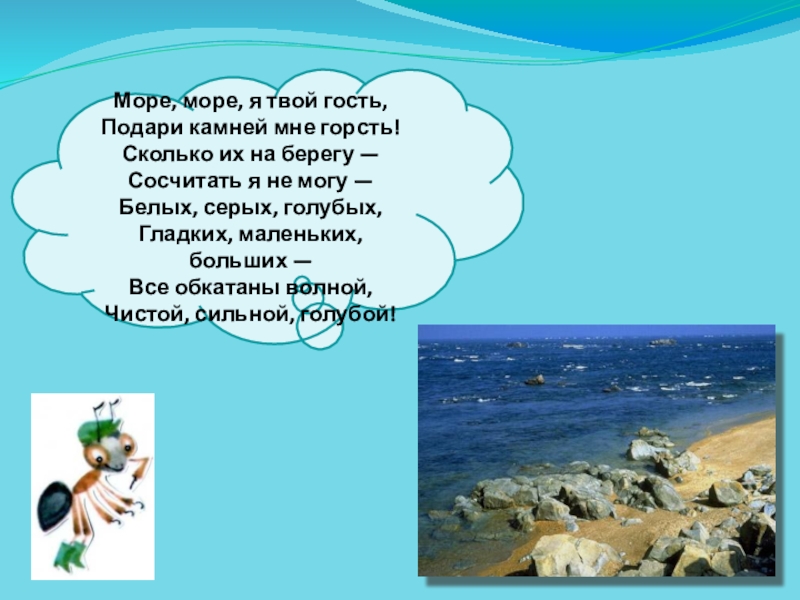 Море, море, я твой гость,
Подари камней мне горсть!
Сколько их на берегу —
Сосчитать я не могу —
Белых, серых, голубых,
Гладких, маленьких, больших —
Все обкатаны волной,
Чистой, сильной, голубой!